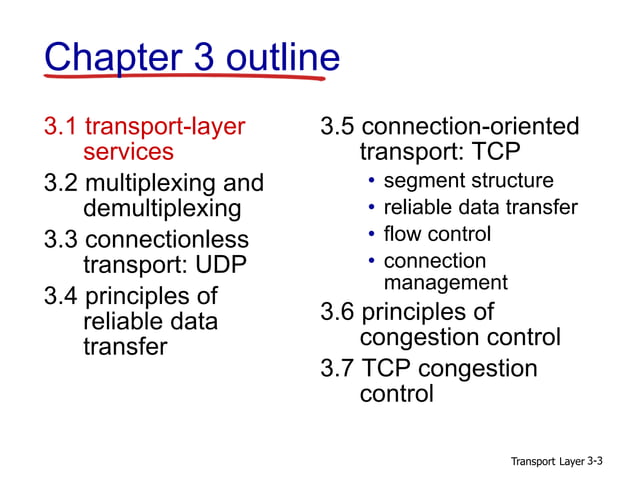 Chapter 3 outline

3.1 transport-layer services
3.2 multiplexing and demultiplexing
3.3 connectionless transport: UDP
3.4 principles of reliable data transfer

3.5 connection-oriented transport: TCP
• segment structure
• reliable data transfer
• flow control
• connection management
3.6 principles of congestion control
3.7 TCP congestion control

Transport Layer 3-3